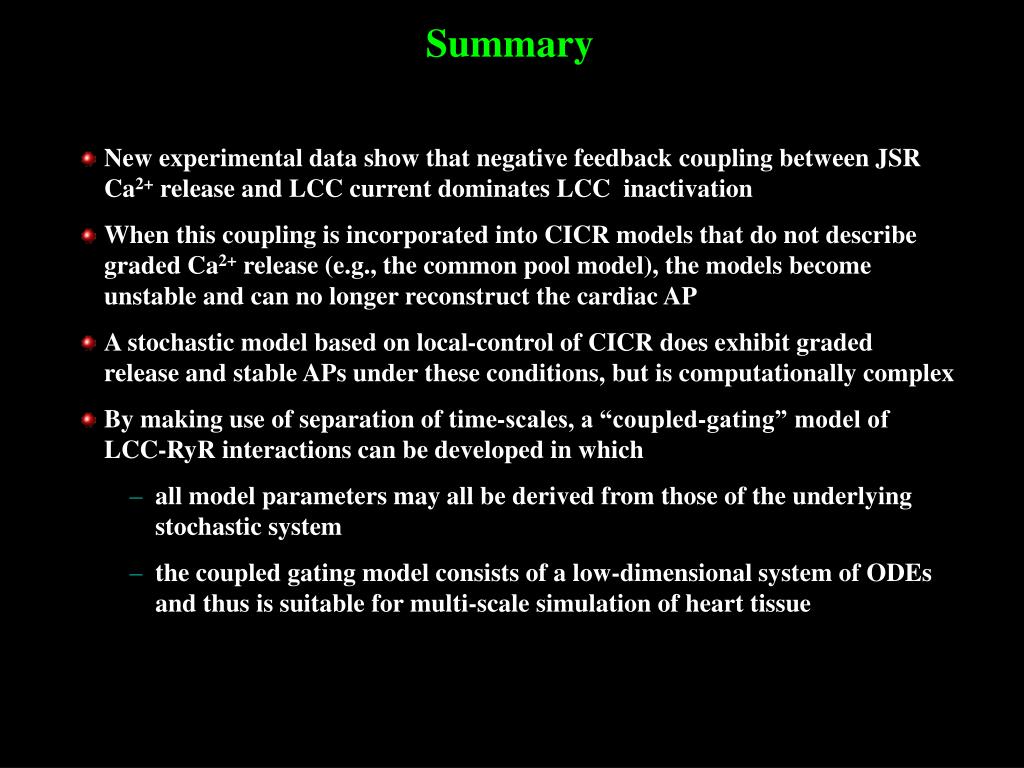 Summary

New experimental data show that negative feedback coupling between JSR $Ca^{2+}$ release and LCC current dominates LCC inactivation

When this coupling is incorporated into CICR models that do not describe graded $Ca^{2+}$ release (e.g., the common pool model), the models become unstable and can no longer reconstruct the cardiac AP

A stochastic model based on local-control of CICR does exhibit graded release and stable APs under these conditions, but is computationally complex

By making use of separation of time-scales, a “coupled-gating” model of LCC-RyR interactions can be developed in which

– all model parameters may all be derived from those of the underlying stochastic system

– the coupled gating model consists of a low-dimensional system of ODEs and thus is suitable for multi-scale simulation of heart tissue